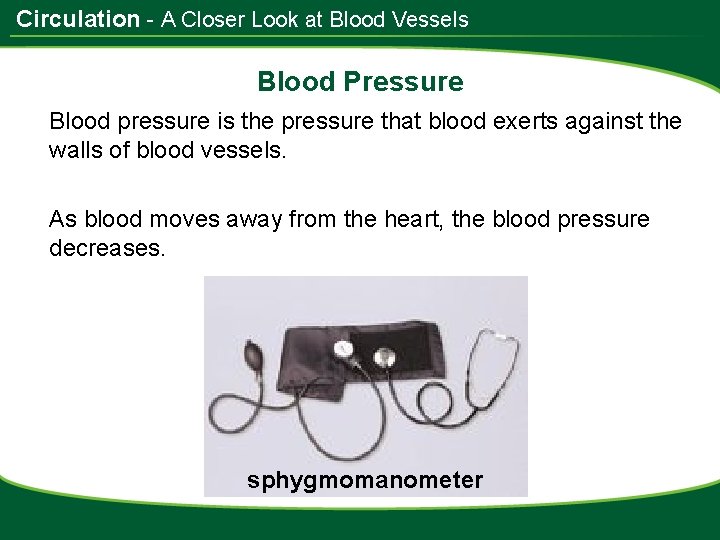 Circulation - A Closer Look at Blood Vessels

Blood Pressure

Blood pressure is the pressure that blood exerts against the walls of blood vessels.

As blood moves away from the heart, the blood pressure decreases.

sphygmomanometer